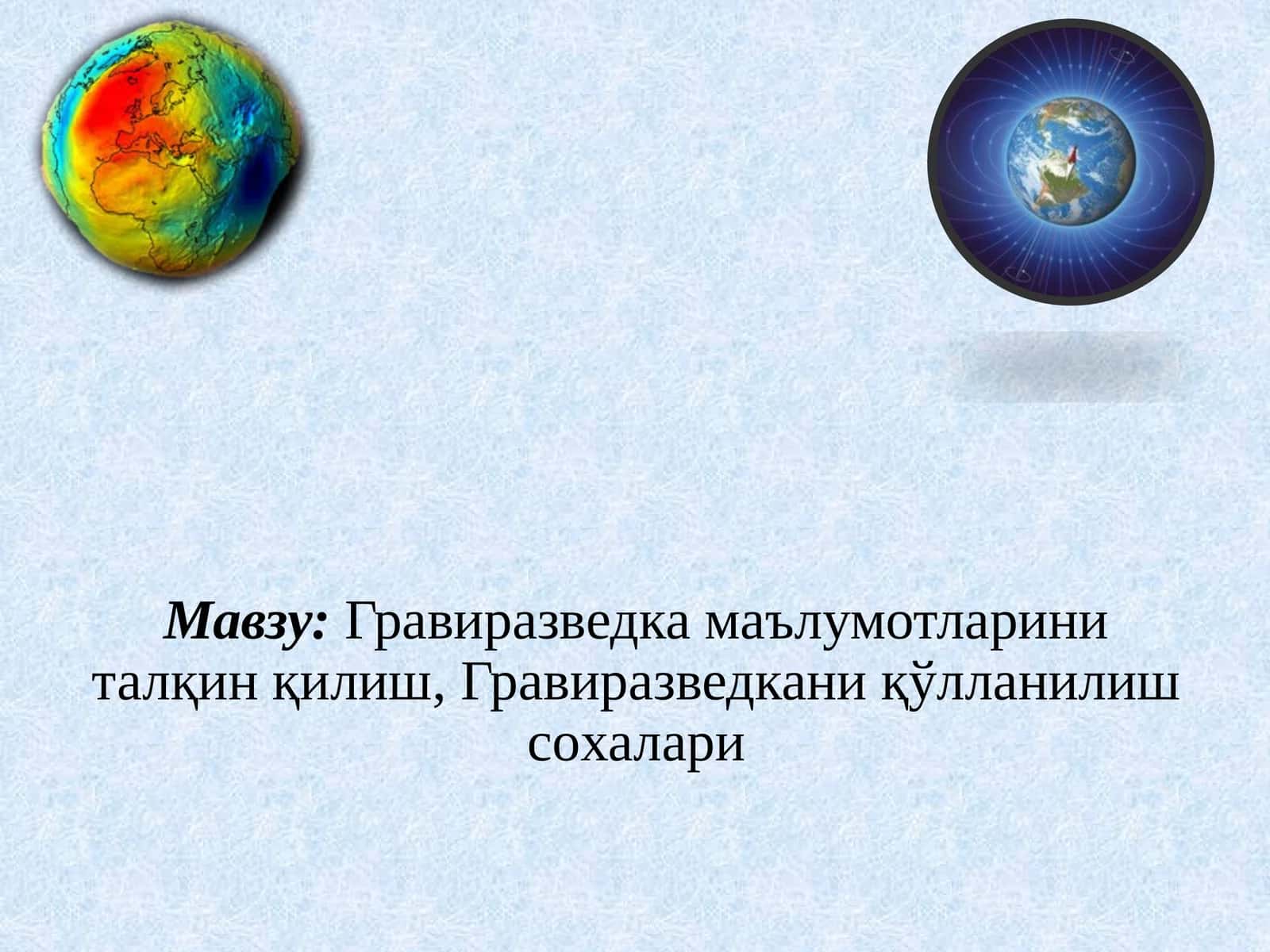 Мавзу: Гравиразведка маълумотларини талқин қилиш, Гравиразведкани қўлланилиш сохалари